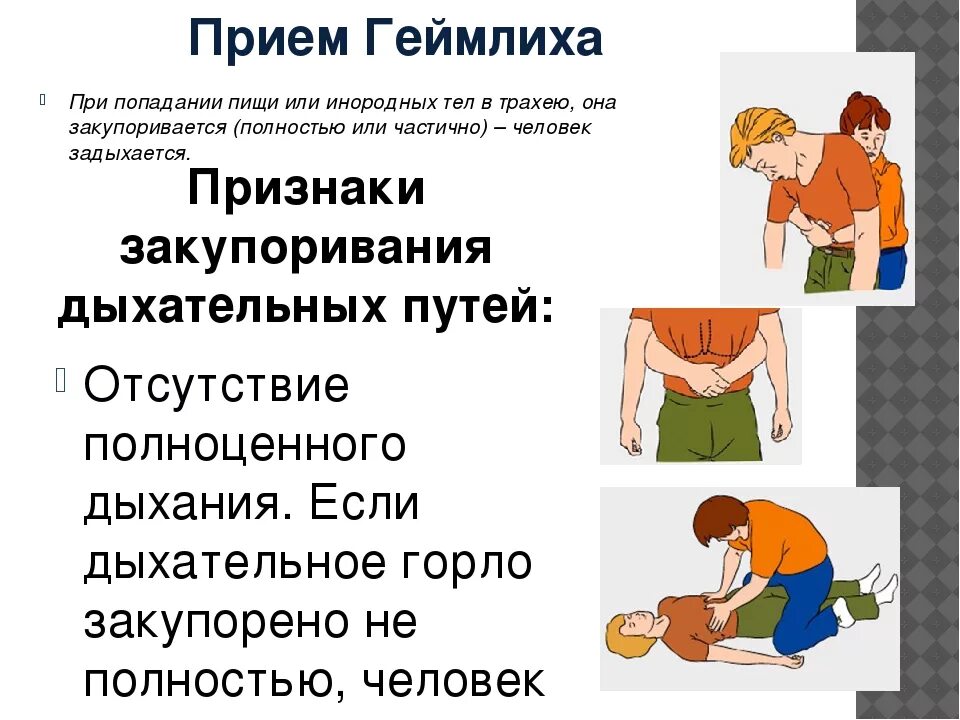 Прием Геймлиха

При попадании пищи или инородных тел в трахею, она закупоривается (полностью или частично) – человек задыхается.

Признаки закупоривания дыхательных путей:

Отсутствие полноценного дыхания. Если дыхательное горло закупорено не полностью, человек